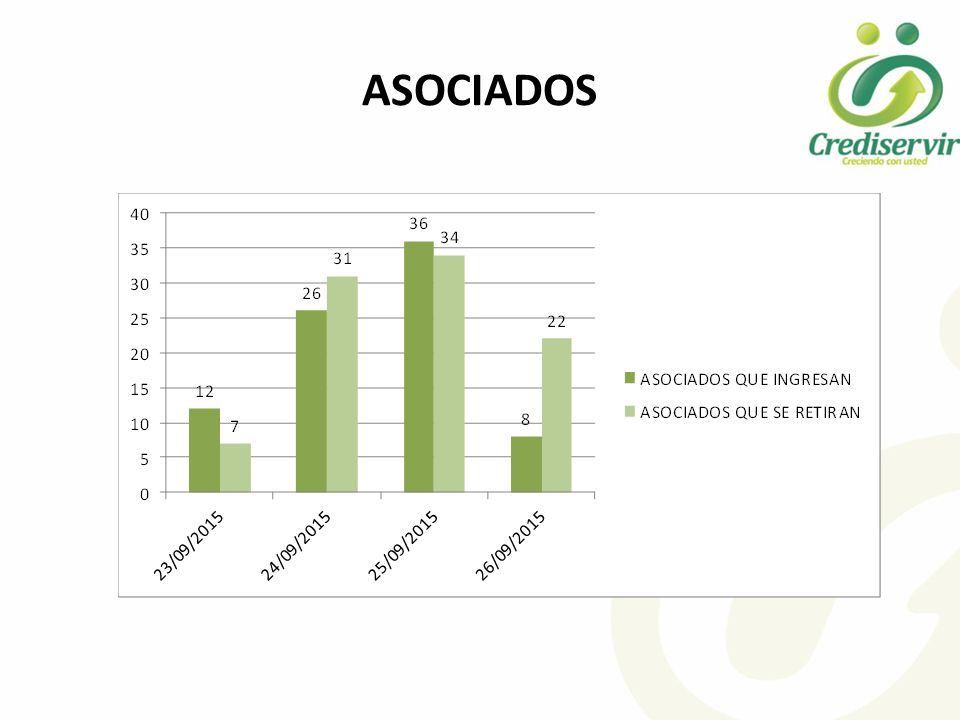 ASOCIADOS

Crediservir
Creciendo con usted

40
35
30
25
20
15
10
5
0

12
7
26
31
36
34
8
22

23/09/2015
24/09/2015
25/09/2015
26/09/2015

ASOCIADOS QUE INGRESAN
ASOCIADOS QUE SE RETIRAN